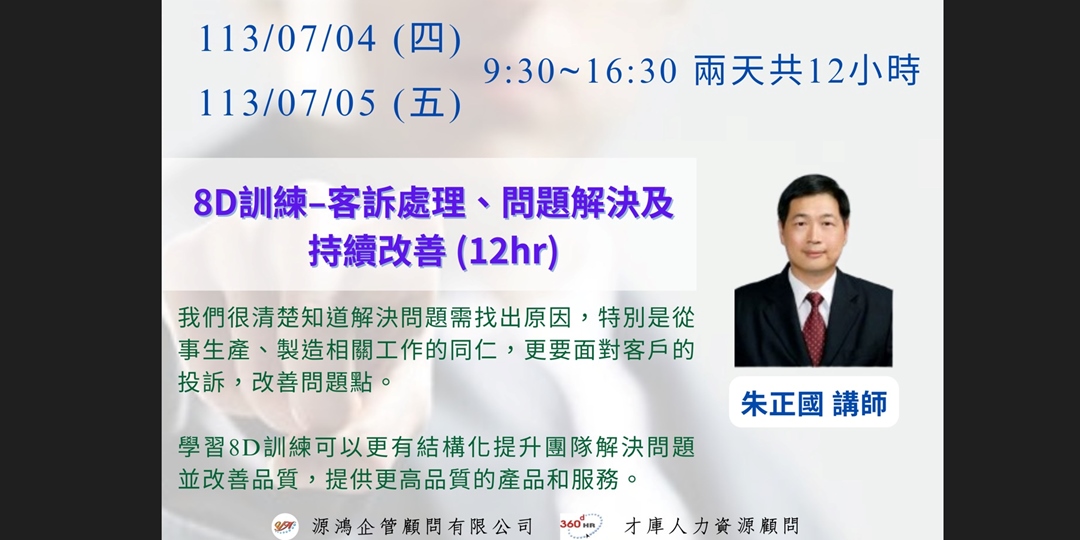 113/07/04 (四)
113/07/05 (五)

9:30~16:30 兩天共12小時

8D訓練–客訴處理、問題解決及持續改善 (12hr)

我們很清楚知道解決問題需找出原因，特別是從事生產、製造相關工作的同仁，更要面對客戶的投訴，改善問題點。

學習8D訓練可以更有結構化提升團隊解決問題並改善品質，提供更高品質的產品和服務。

朱正國 講師

源鴻企管顧問有限公司

360°HR

才庫人力資源顧問